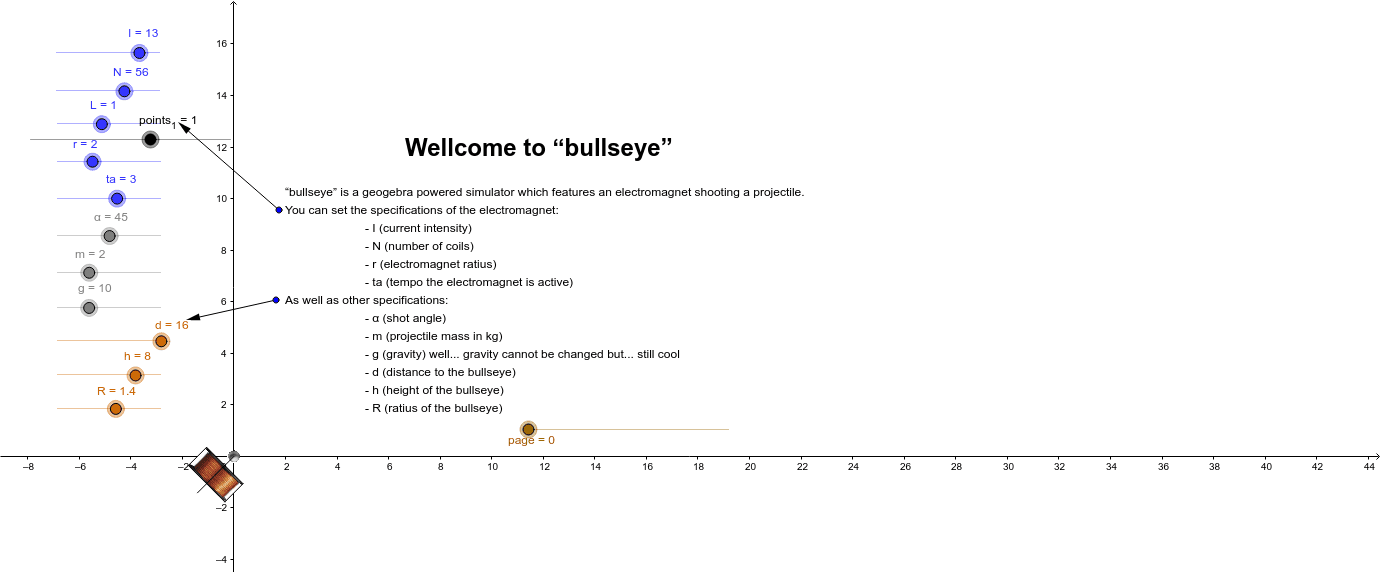 I = 13

N = 56

L = 1

points$_1$ = 1

r = 2

ta = 3

α = 45

m = 2

g = 10

d = 16

h = 8

R = 1.4

16
14
12
10
8
6
4
2
−2
−4

Wellcome to “bullseye”

“bullseye” is a geogebra powered simulator which features an electromagnet shooting a projectile.
You can set the specifications of the electromagnet:

- I (current intensity)
- N (number of coils)
- r (electromagnet ratius)
- ta (tempo the electromagnet is active)

As well as other specifications:

- α (shot angle)
- m (projectile mass in kg)
- g (gravity) well... gravity cannot be changed but... still cool
- d (distance to the bullseye)
- h (height of the bullseye)
- R (ratius of the bullseye)

page = 0

−8 −6 −4 −2 2 4 6 8 10 12 14 16 18 20 22 24 26 28 30 32 34 36 38 40 42 44